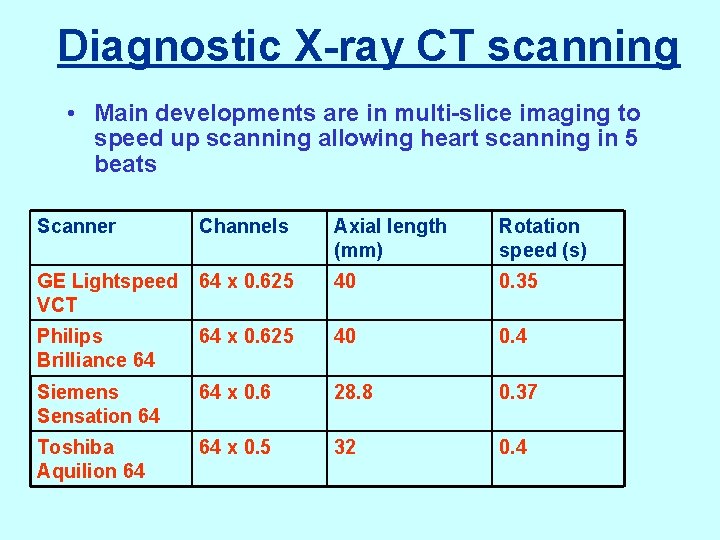 Diagnostic X-ray CT scanning

• Main developments are in multi-slice imaging to speed up scanning allowing heart scanning in 5 beats

| Scanner | Channels | Axial length (mm) | Rotation speed (s) |
|---|---|---|---|
| GE Lightspeed VCT | 64 x 0.625 | 40 | 0.35 |
| Philips Brilliance 64 | 64 x 0.625 | 40 | 0.4 |
| Siemens Sensation 64 | 64 x 0.6 | 28.8 | 0.37 |
| Toshiba Aquilion 64 | 64 x 0.5 | 32 | 0.4 |